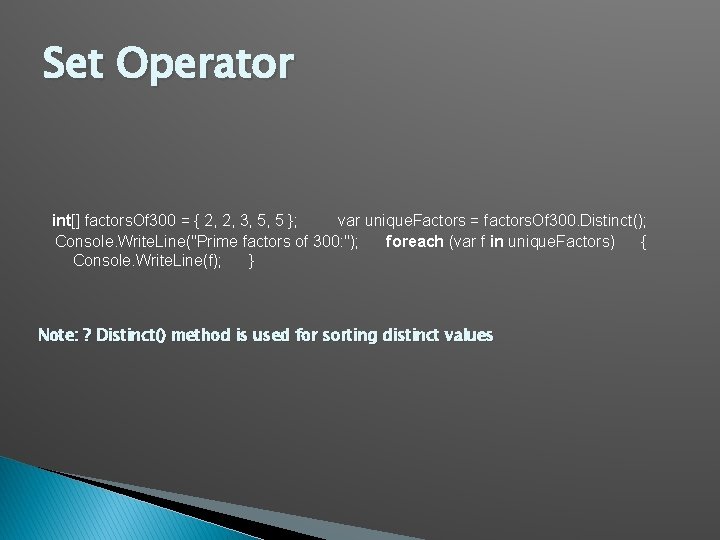 Set Operator

int[] factorsOf300 = { 2, 2, 3, 5, 5 }; var uniqueFactors = factorsOf300.Distinct(); Console.WriteLine("Prime factors of 300:"); foreach (var f in uniqueFactors) { Console.WriteLine(f); }

Note: ? Distinct() method is used for sorting distinct values